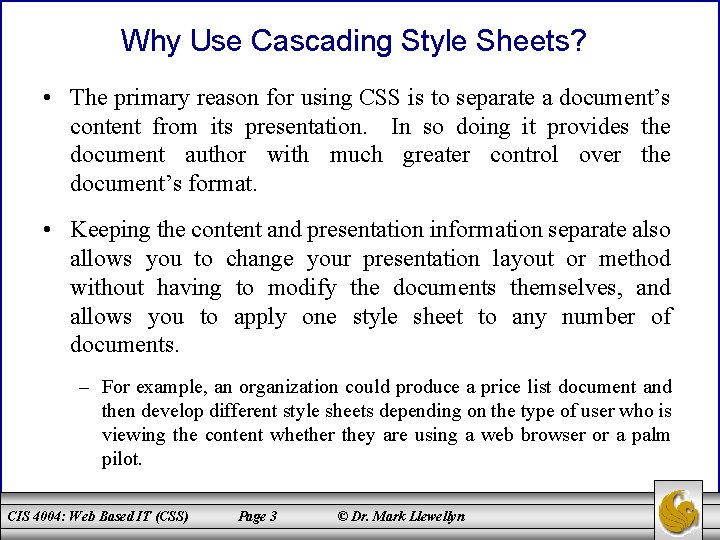 Why Use Cascading Style Sheets?

• The primary reason for using CSS is to separate a document's content from its presentation. In so doing it provides the document author with much greater control over the document's format.

• Keeping the content and presentation information separate also allows you to change your presentation layout or method without having to modify the documents themselves, and allows you to apply one style sheet to any number of documents.

– For example, an organization could produce a price list document and then develop different style sheets depending on the type of user who is viewing the content whether they are using a web browser or a palm pilot.

CIS 4004: Web Based IT (CSS) Page 3 © Dr. Mark Llewellyn